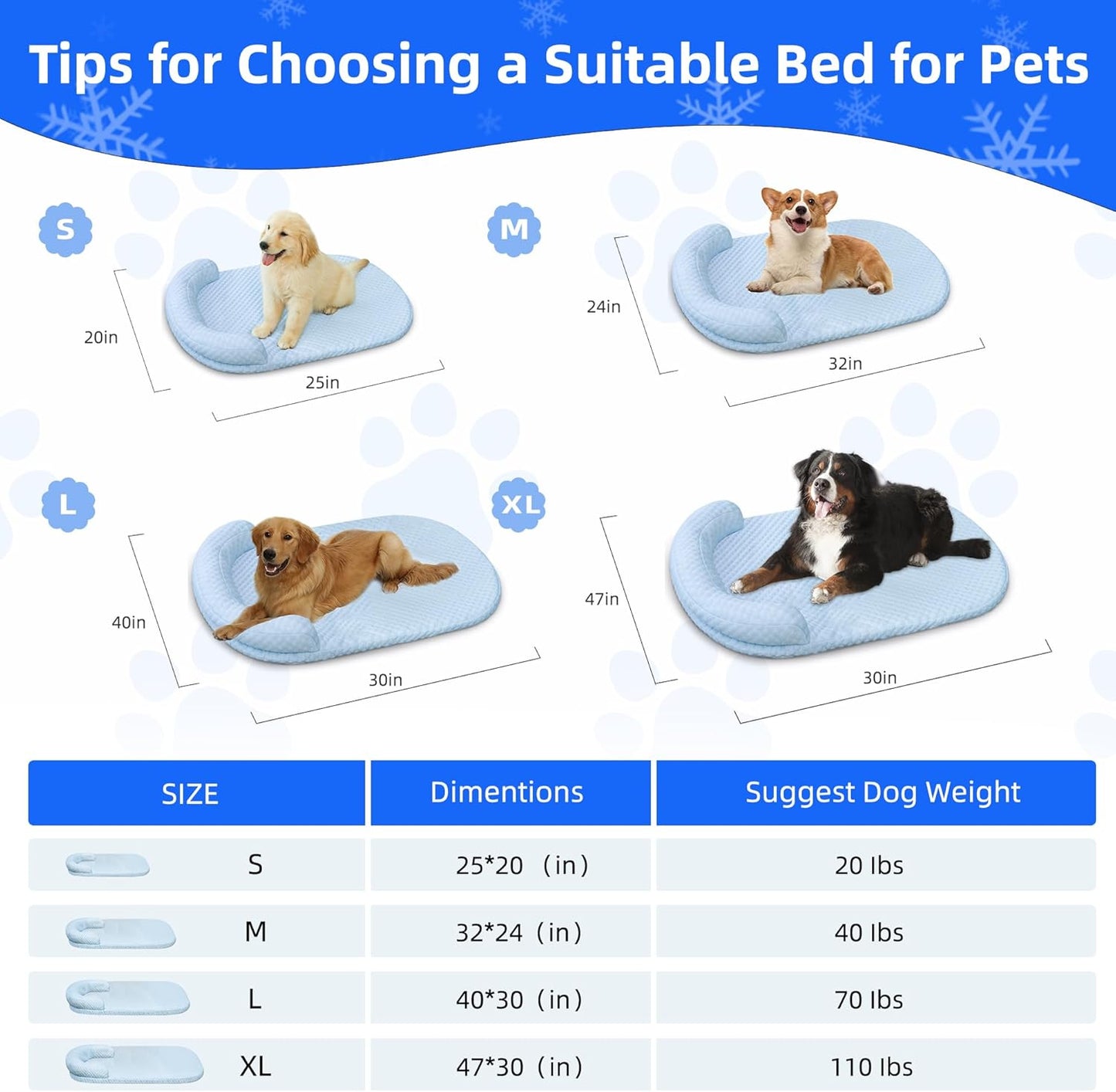 Tips for Choosing a Suitable Bed for Pets

S

20in

25in

M

24in

32in

L

40in

30in

XL

47in

30in

| SIZE | Dimentions | Suggest Dog Weight |
|---|---|---|
| S | 25*20 (in) | 20 lbs |
| M | 32*24 (in) | 40 lbs |
| L | 40*30 (in) | 70 lbs |
| XL | 47*30 (in) | 110 lbs |